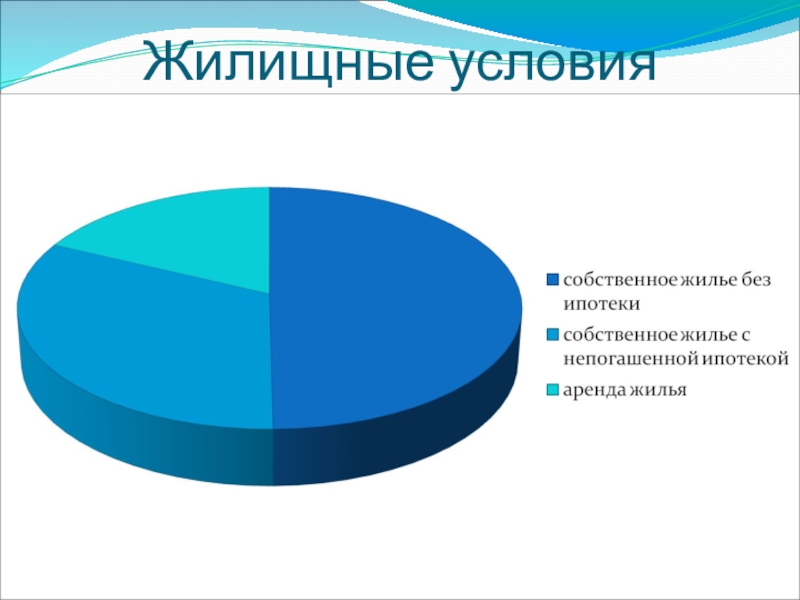 Жилищные условия

собственное жилье без ипотеки

собственное жилье с непогашенной ипотекой

аренда жилья